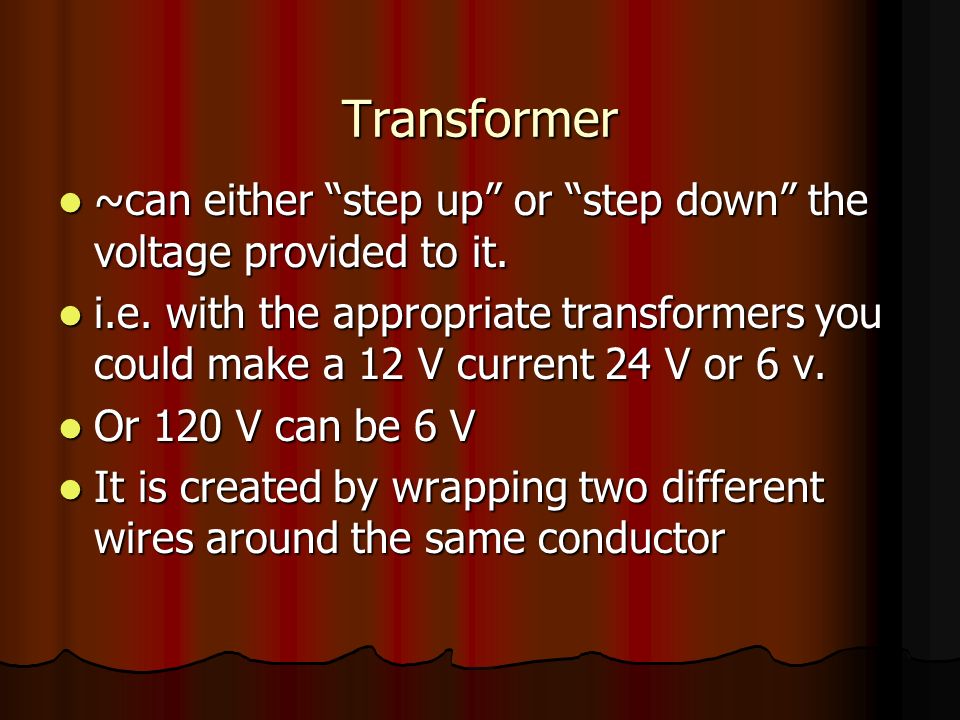 Transformer

- ~can either “step up” or “step down” the voltage provided to it.
- i.e. with the appropriate transformers you could make a 12 V current 24 V or 6 v.
- Or 120 V can be 6 V
- It is created by wrapping two different wires around the same conductor